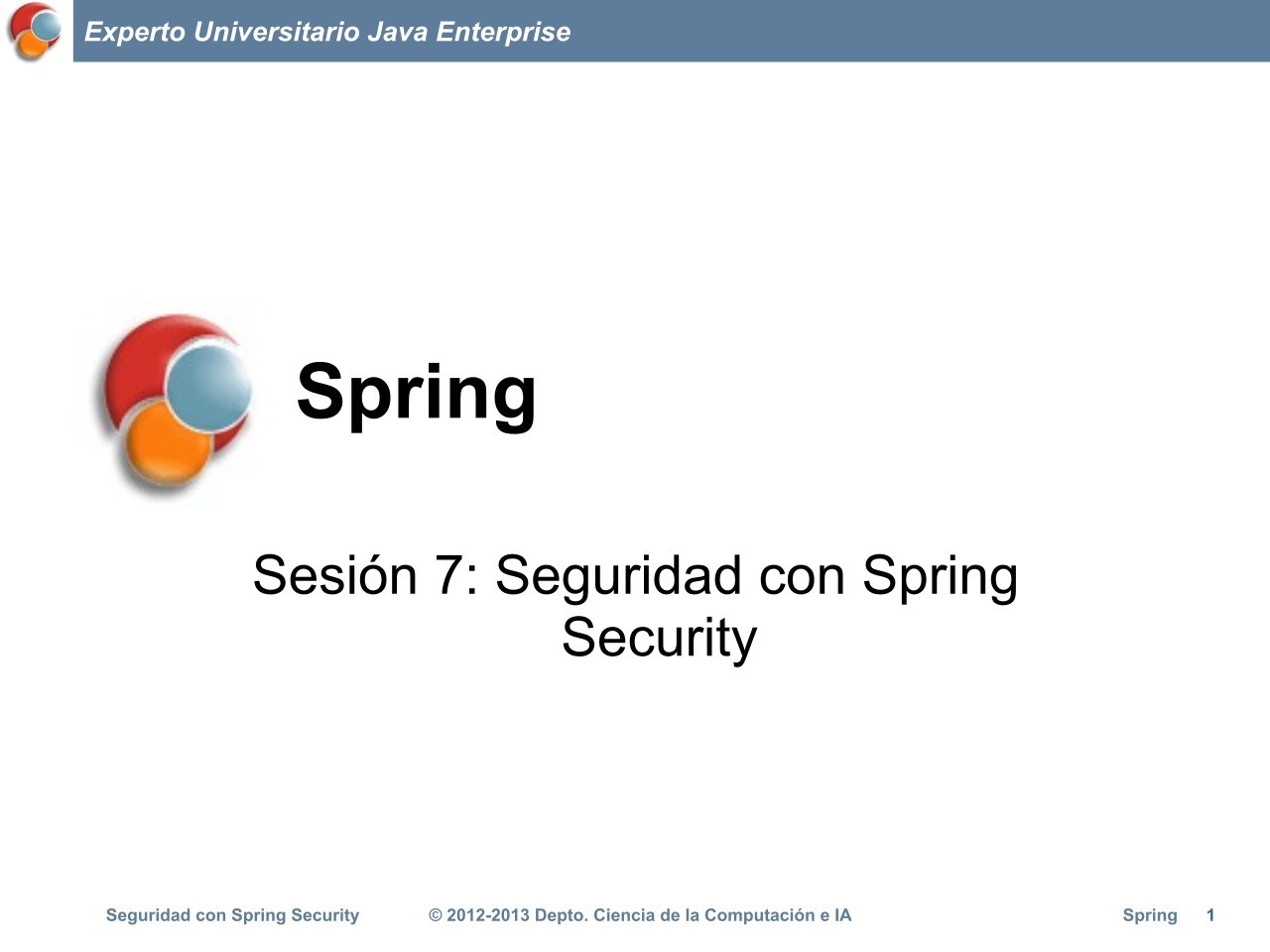 Experto Universitario Java Enterprise

Spring

Sesión 7: Seguridad con Spring Security

Seguridad con Spring Security © 2012-2013 Depto. Ciencia de la Computación e IA Spring 1